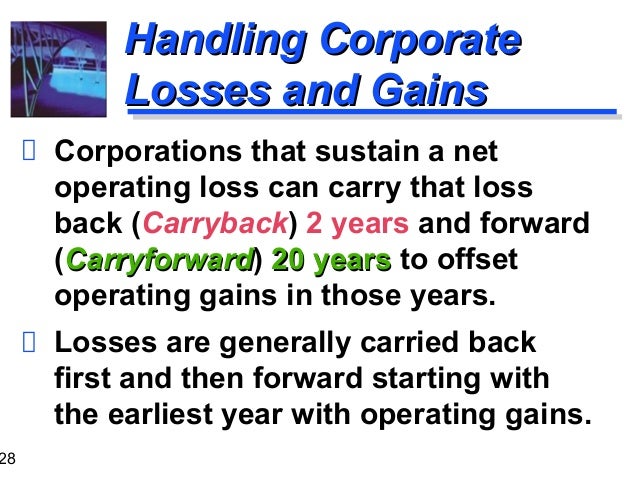 Handling Corporate Losses and Gains

Corporations that sustain a net operating loss can carry that loss back (Carryback) 2 years and forward (Carryforward) 20 years to offset operating gains in those years.

Losses are generally carried back first and then forward starting with the earliest year with operating gains.

28